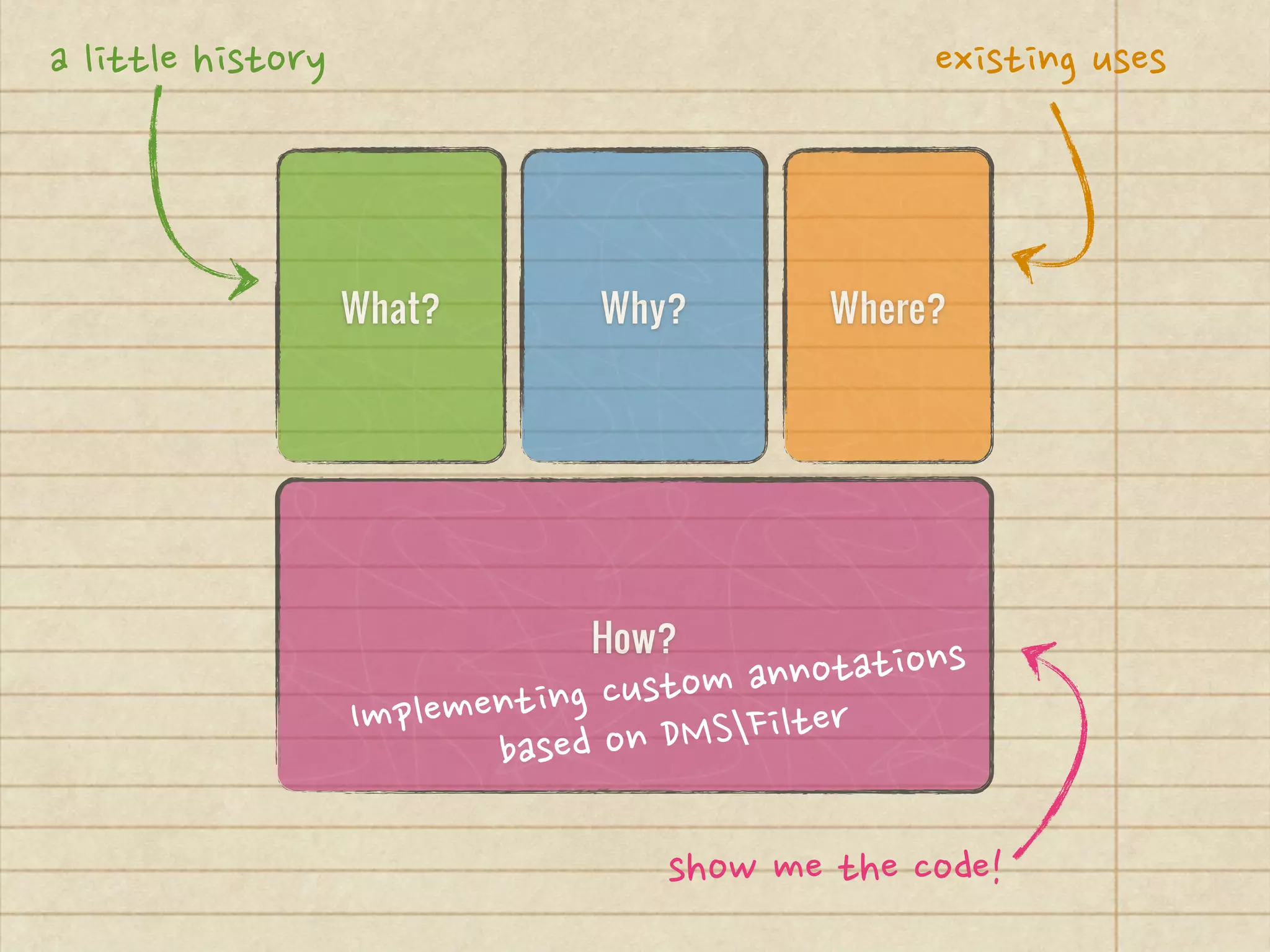 a little history

existing uses

What?

Why?

Where?

How?

Implementing custom annotations based on DMS\Filter

show me the code!